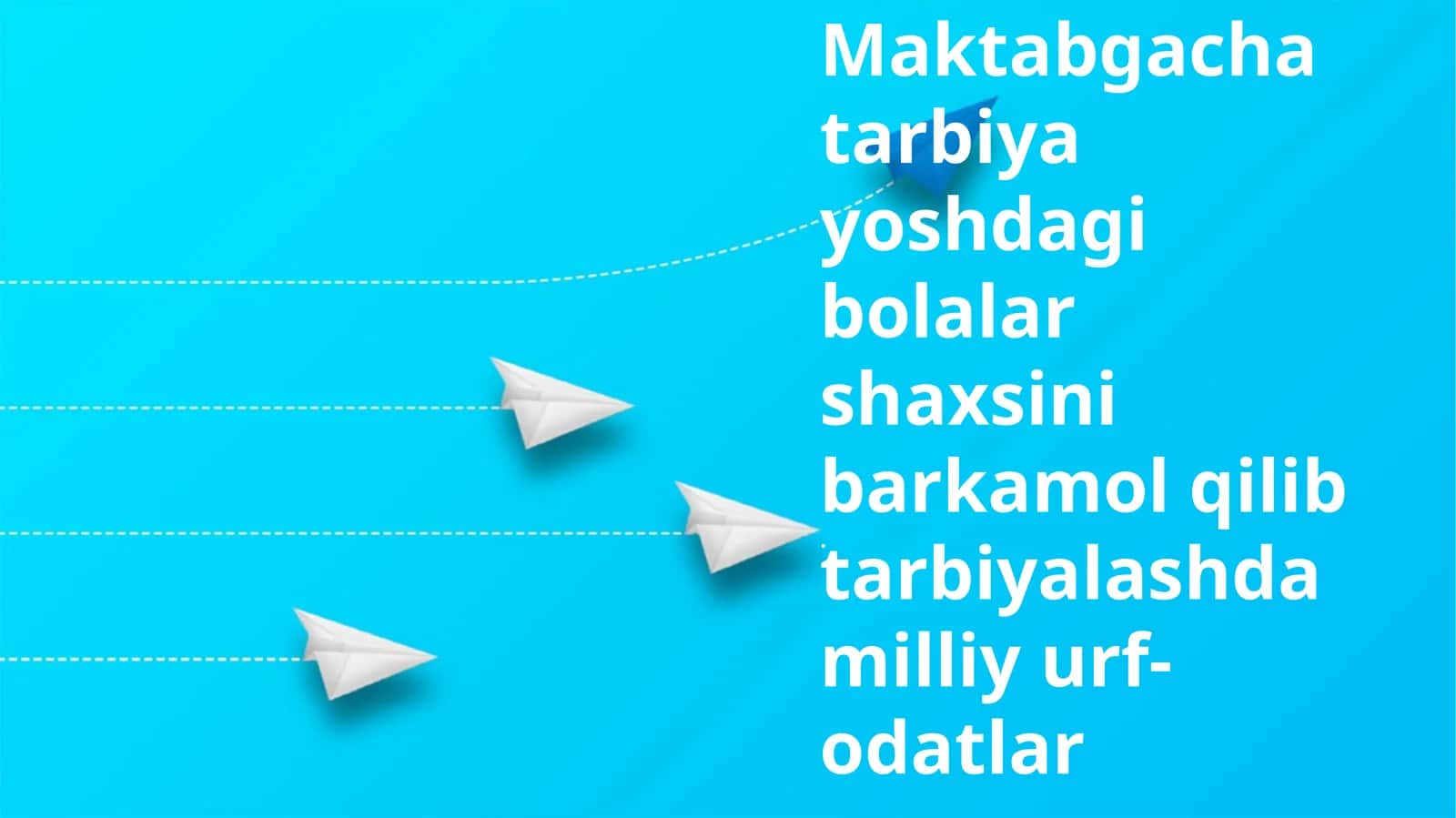 Maktabgacha tarbiya yoshdagi bolalar shaxsini barkamol qilib tarbiyalashda milliy urf-odatlar